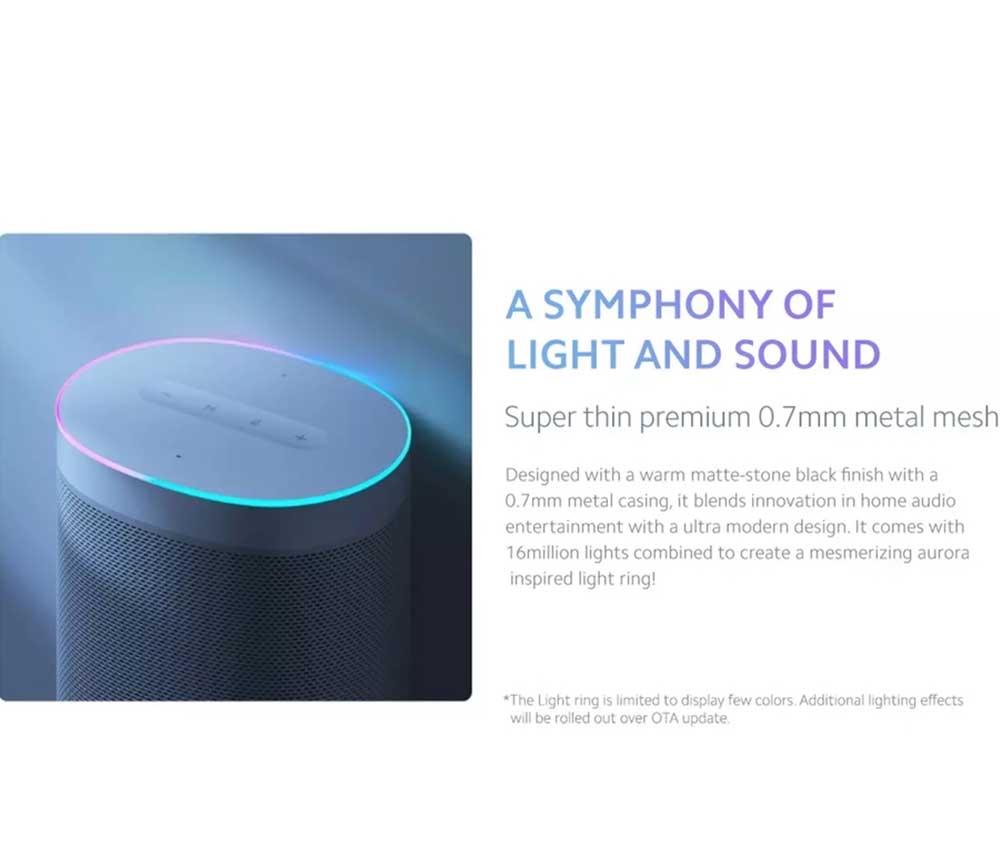 A SYMPHONY OF LIGHT AND SOUND

Super thin premium 0.7mm metal mesh

Designed with a warm matte-stone black finish with a 0.7mm metal casing, it blends innovation in home audio entertainment with a ultra modern design. It comes with 16million lights combined to create a mesmerizing aurora inspired light ring!

*The Light ring is limited to display few colors. Additional lighting effects will be rolled out over OTA update.